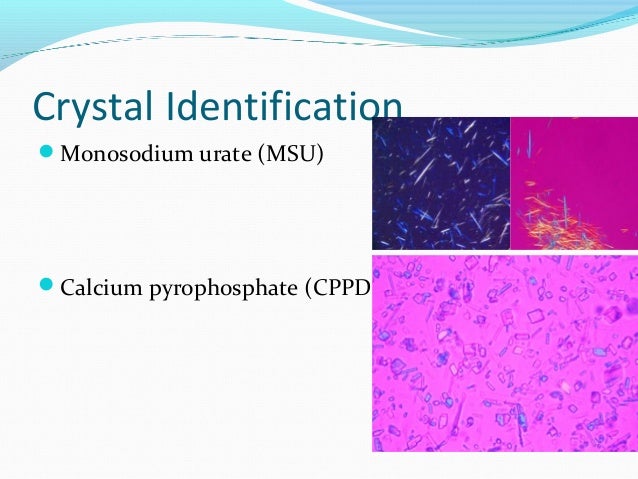 Crystal Identification

Monosodium urate (MSU)

Calcium pyrophosphate (CPPD